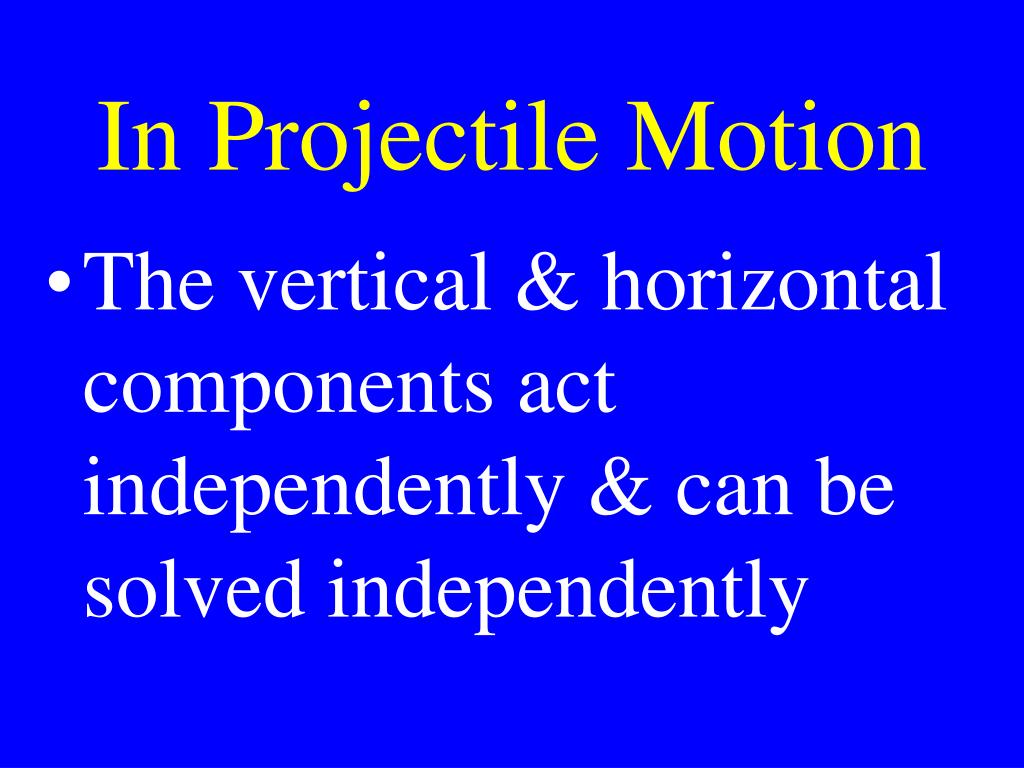 In Projectile Motion

• The vertical & horizontal components act independently & can be solved independently